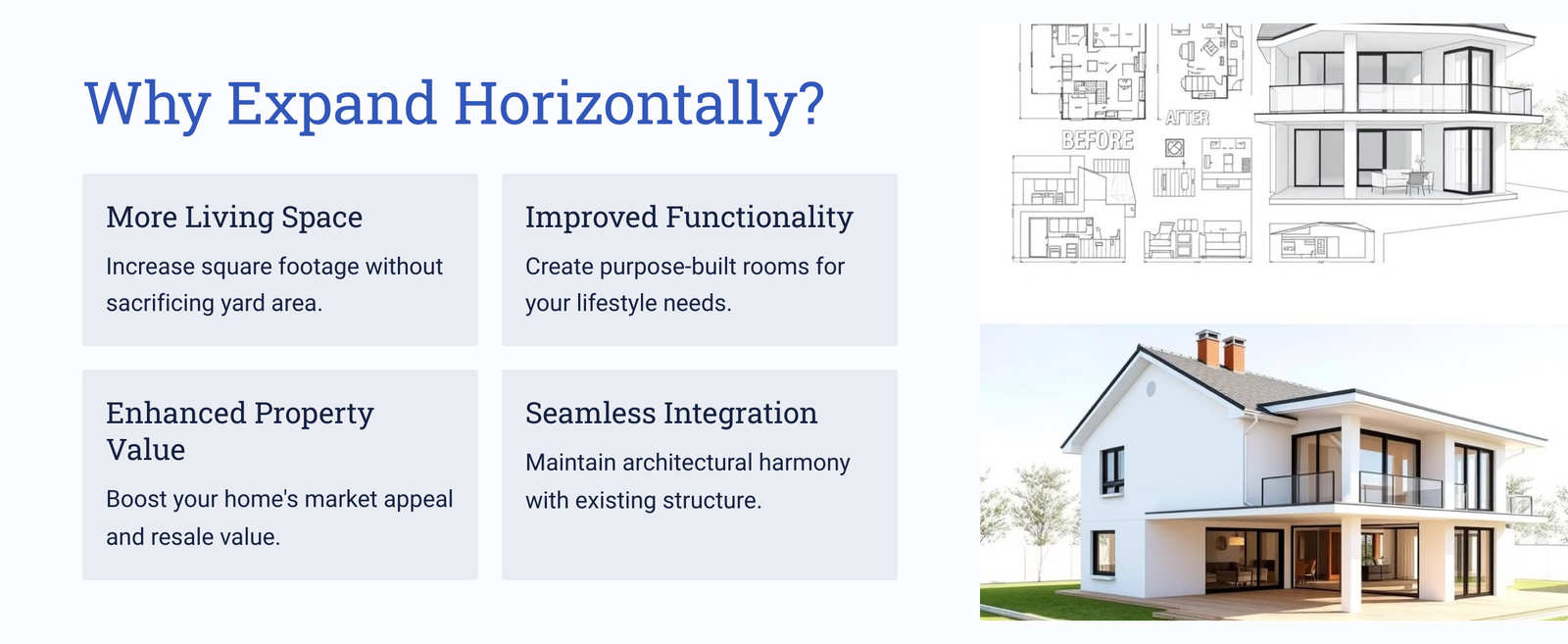 Why Expand Horizontally?

More Living Space

Increase square footage without sacrificing yard area.

Improved Functionality

Create purpose-built rooms for your lifestyle needs.

Enhanced Property Value

Boost your home's market appeal and resale value.

Seamless Integration

Maintain architectural harmony with existing structure.

BEFORE

AFTER